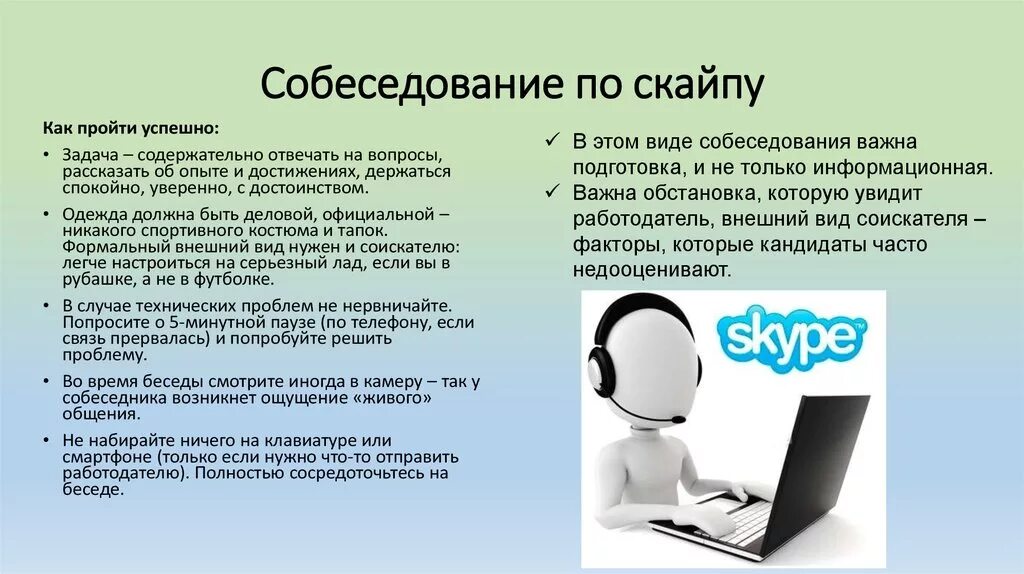 Собеседование по скайпу

Как пройти успешно:

• Задача – содержательно отвечать на вопросы, рассказать об опыте и достижениях, держаться спокойно, уверенно, с достоинством.

• Одежда должна быть деловой, официальной – никакого спортивного костюма и тапок. Формальный внешний вид нужен и соискателю: легче настроиться на серьезный лад, если вы в рубашке, а не в футболке.

• В случае технических проблем не нервничайте. Попросите о 5-минутной паузе (по телефону, если связь прервалась) и попробуйте решить проблему.

• Во время беседы смотрите иногда в камеру – так у собеседника возникнет ощущение «живого» общения.

• Не набирайте ничего на клавиатуре или смартфоне (только если нужно что-то отправить работодателю). Полностью сосредоточьтесь на беседе.

✓ В этом виде собеседования важна подготовка, и не только информационная.

✓ Важна обстановка, которую увидит работодатель, внешний вид соискателя – факторы, которые кандидаты часто недооценивают.

skype